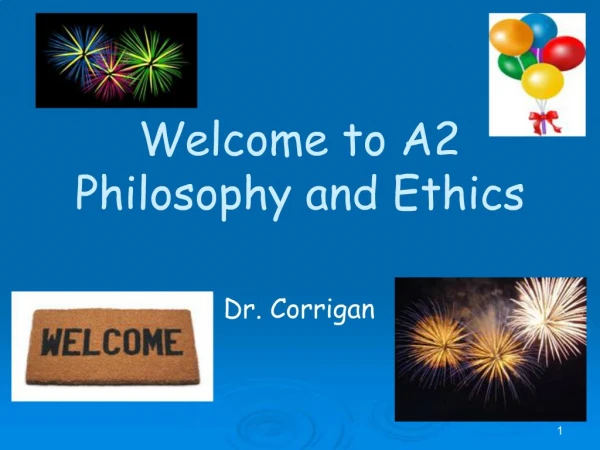 Welcome to A2 Philosophy and Ethics

WELCOME

Dr. Corrigan

1